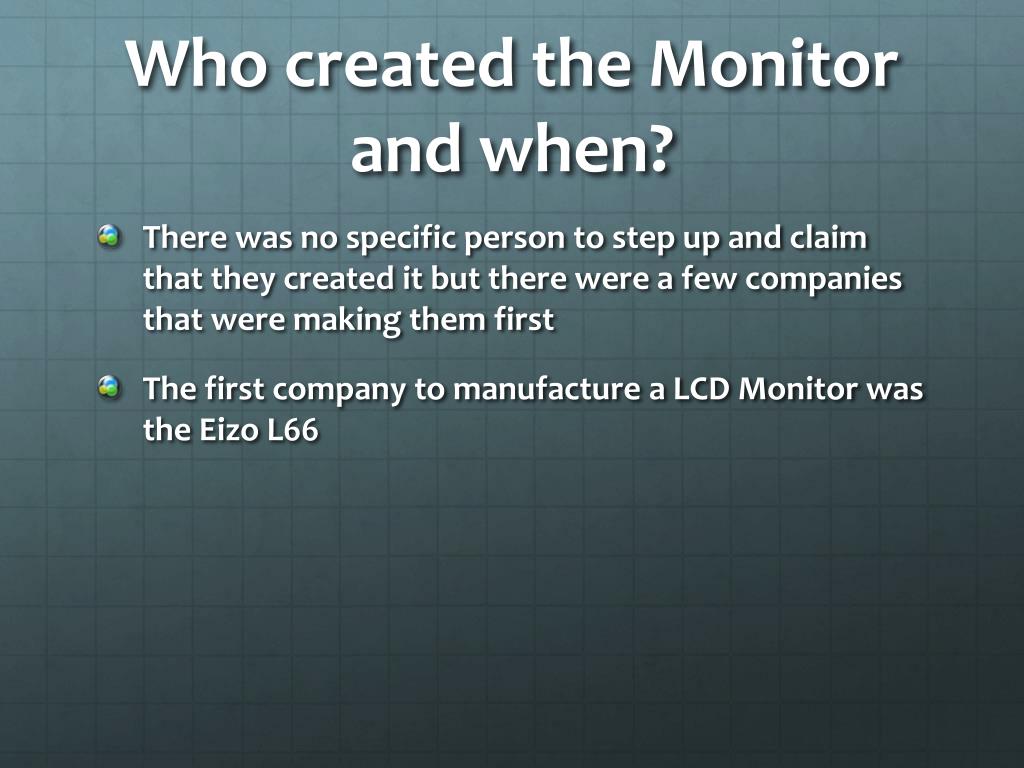 Who created the Monitor and when?

There was no specific person to step up and claim that they created it but there were a few companies that were making them first

The first company to manufacture a LCD Monitor was the Eizo L66